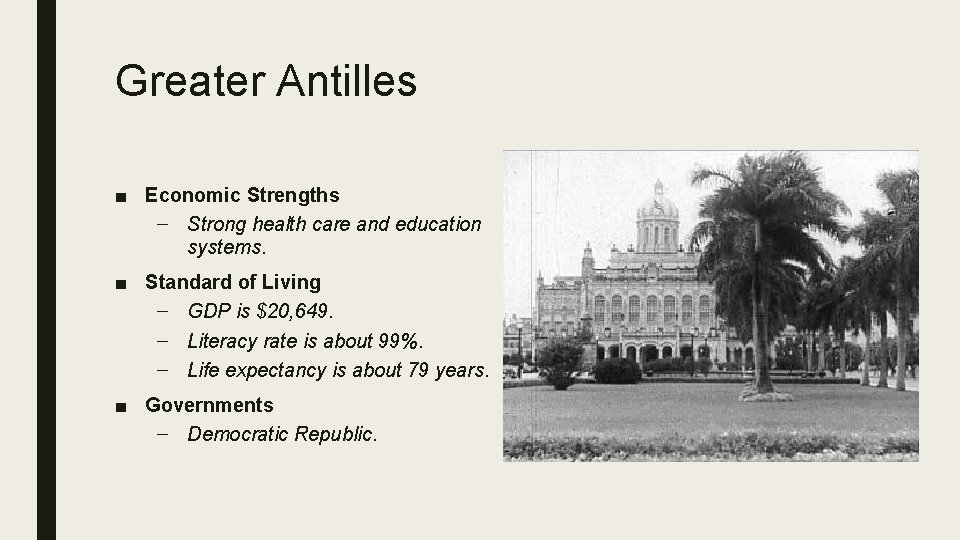 Greater Antilles

■ Economic Strengths
– Strong health care and education systems.

■ Standard of Living
– GDP is \$20,649.
– Literacy rate is about 99%.
– Life expectancy is about 79 years.

■ Governments
– Democratic Republic.